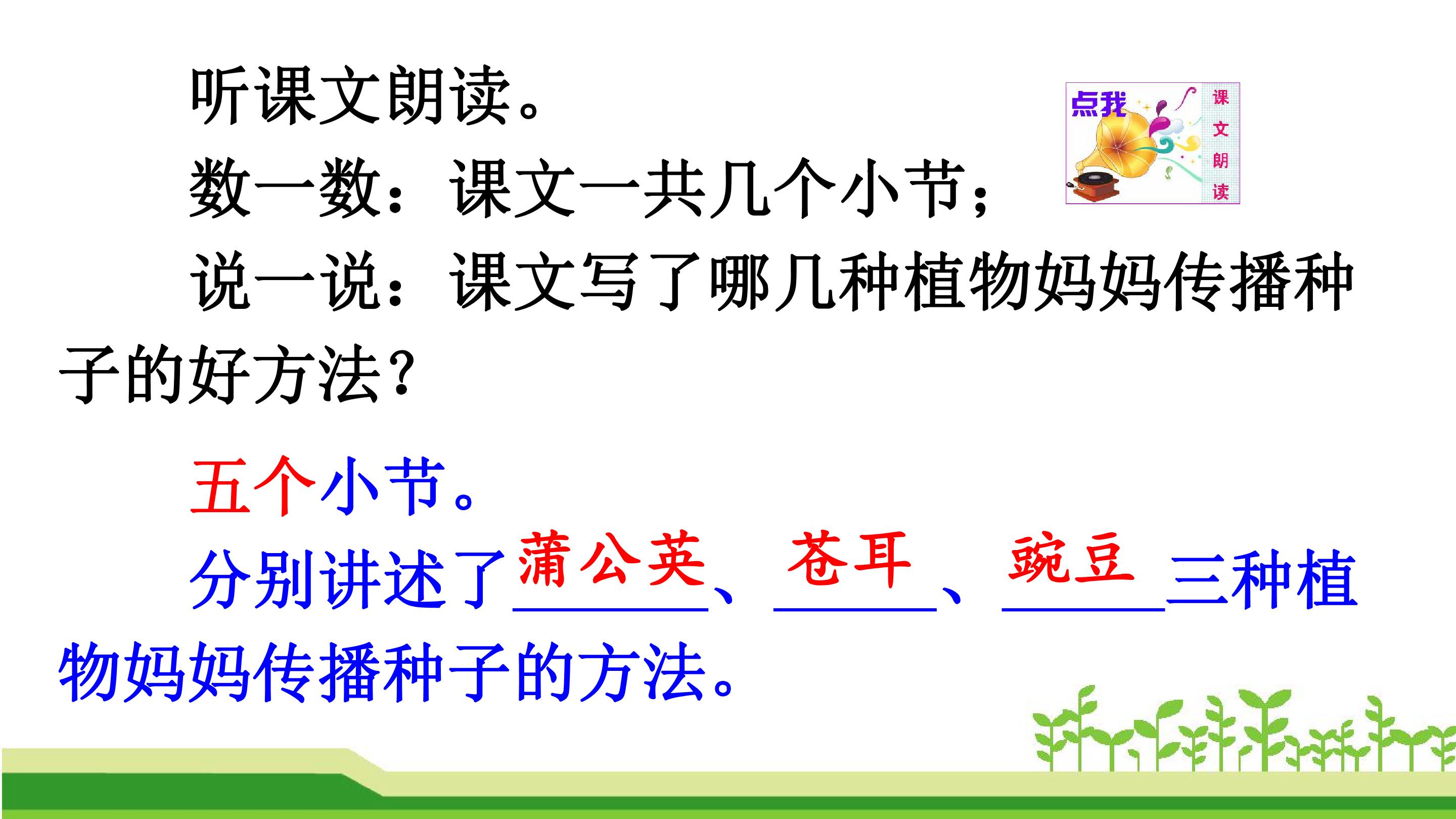 听课文朗读。

点我 课文朗读

数一数：课文一共几个小节；

说一说：课文写了哪几种植物妈妈传播种子的好方法？

五个小节。

分别讲述了蒲公英、苍耳、豌豆三种植物妈妈传播种子的方法。